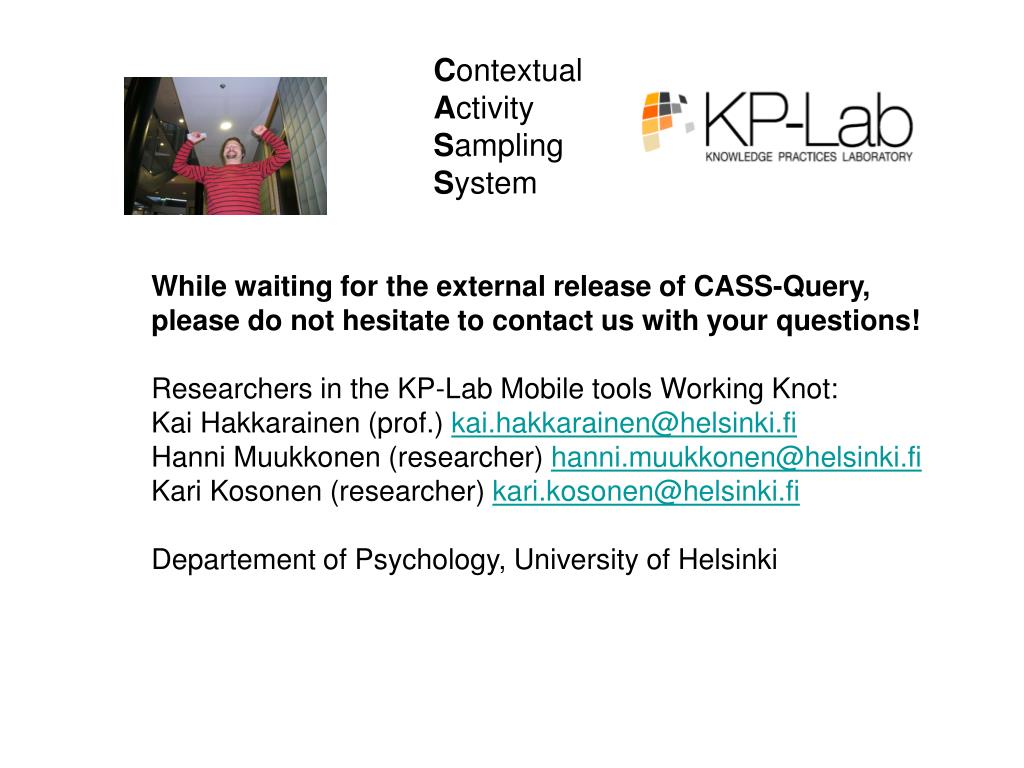 Contextual
Activity
Sampling
System

KP-Lab
KNOWLEDGE PRACTICES LABORATORY

While waiting for the external release of CASS-Query, please do not hesitate to contact us with your questions!

Researchers in the KP-Lab Mobile tools Working Knot:
Kai Hakkarainen (prof.) kai.hakkarainen@helsinki.fi
Hanni Muukkonen (researcher) hanni.muukkonen@helsinki.fi
Kari Kosonen (researcher) kari.kosonen@helsinki.fi

Departement of Psychology, University of Helsinki